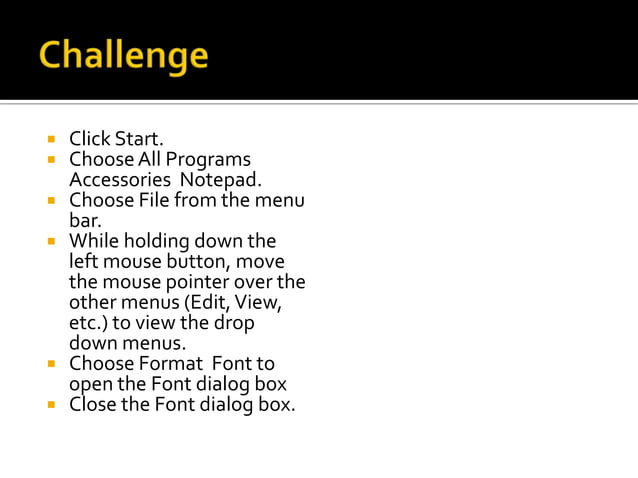 Challenge

- Click Start.
- Choose All Programs Accessories  Notepad.
- Choose File from the menu bar.
- While holding down the left mouse button, move the mouse pointer over the other menus (Edit, View, etc.) to view the drop down menus.
- Choose Format  Font to open the Font dialog box
- Close the Font dialog box.